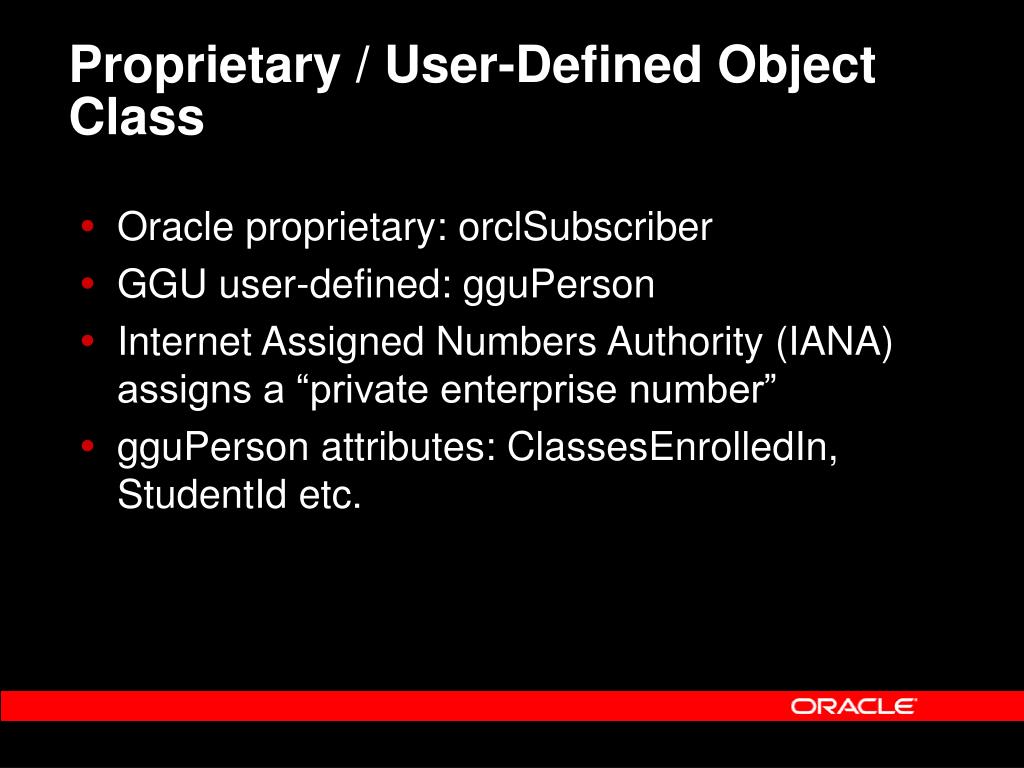 Proprietary / User-Defined Object Class

• Oracle proprietary: orclSubscriber
• GGU user-defined: gguPerson
• Internet Assigned Numbers Authority (IANA) assigns a “private enterprise number”
• gguPerson attributes: ClassesEnrolledIn, StudentId etc.

ORACLE